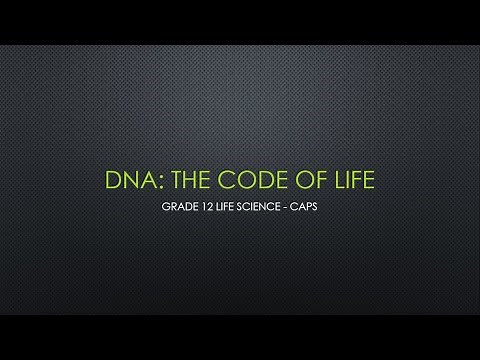 DNA: THE CODE OF LIFE

GRADE 12 LIFE SCIENCE - CAPS